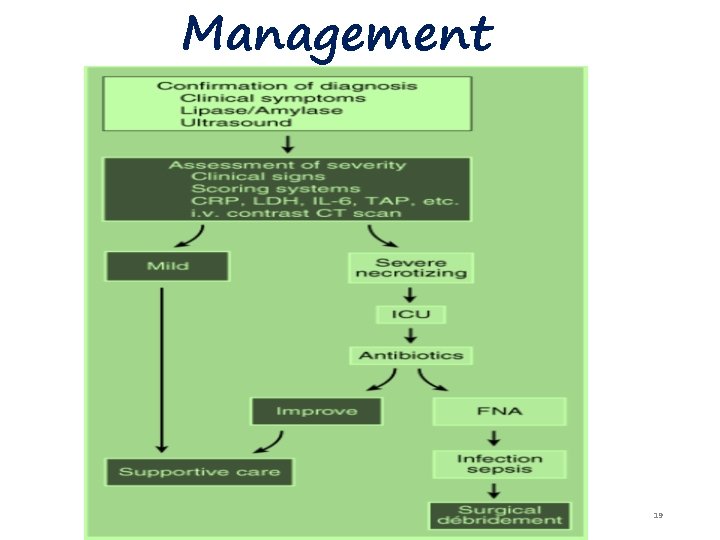 Management

Confirmation of diagnosis
Clinical symptoms
Lipase/Amylase
Ultrasound

Assessment of severity
Clinical signs
Scoring systems
CRP, LDH, IL-6, TAP, etc.
i.v. contrast CT scan

Mild

Severe necrotizing

ICU

Antibiotics

Improve

FNA

Supportive care

Infection sepsis

Surgical débridement

19